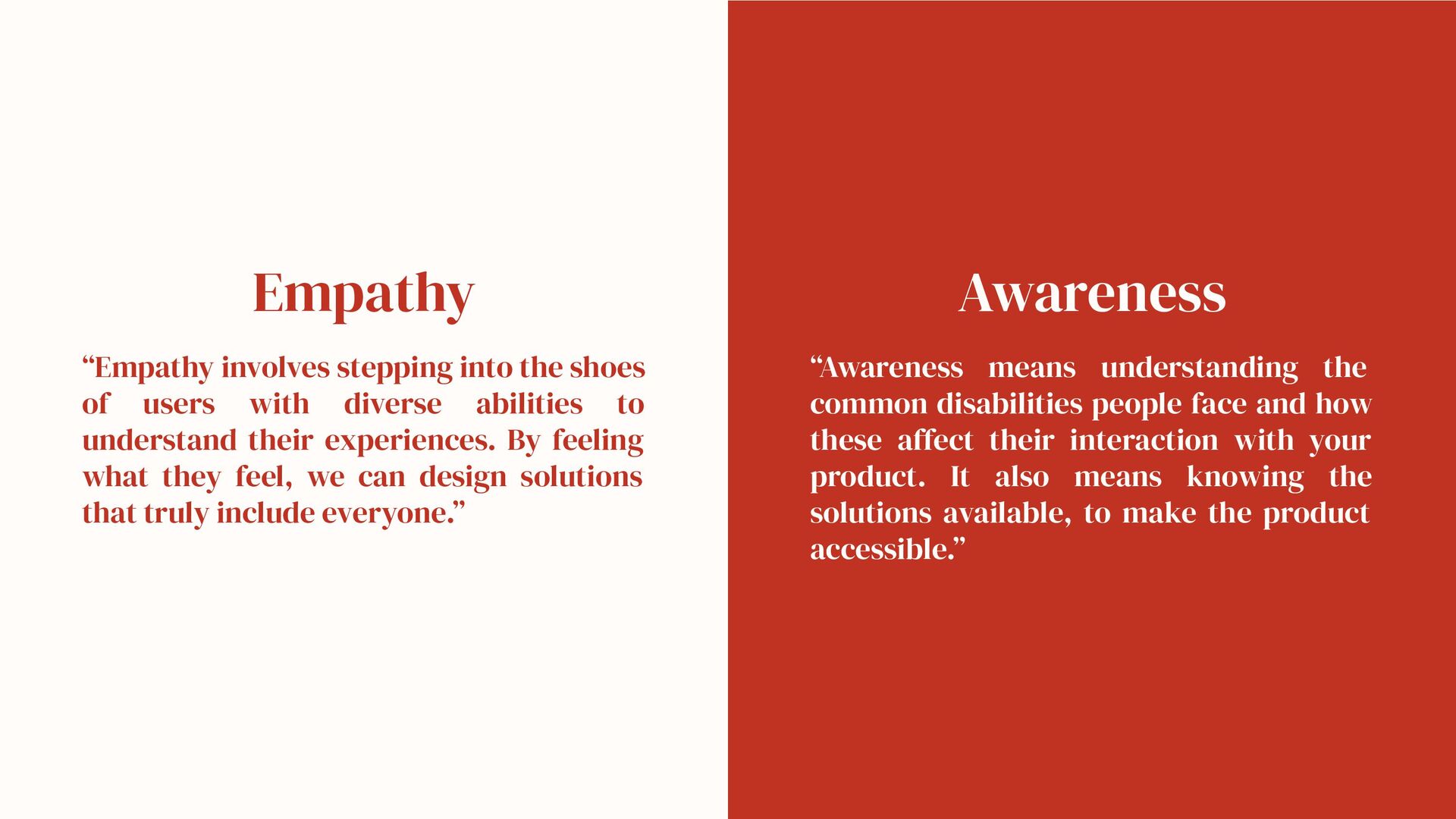 Empathy

“Empathy involves stepping into the shoes of users with diverse abilities to understand their experiences. By feeling what they feel, we can design solutions that truly include everyone.”

Awareness

“Awareness means understanding the common disabilities people face and how these affect their interaction with your product. It also means knowing the solutions available, to make the product accessible.”